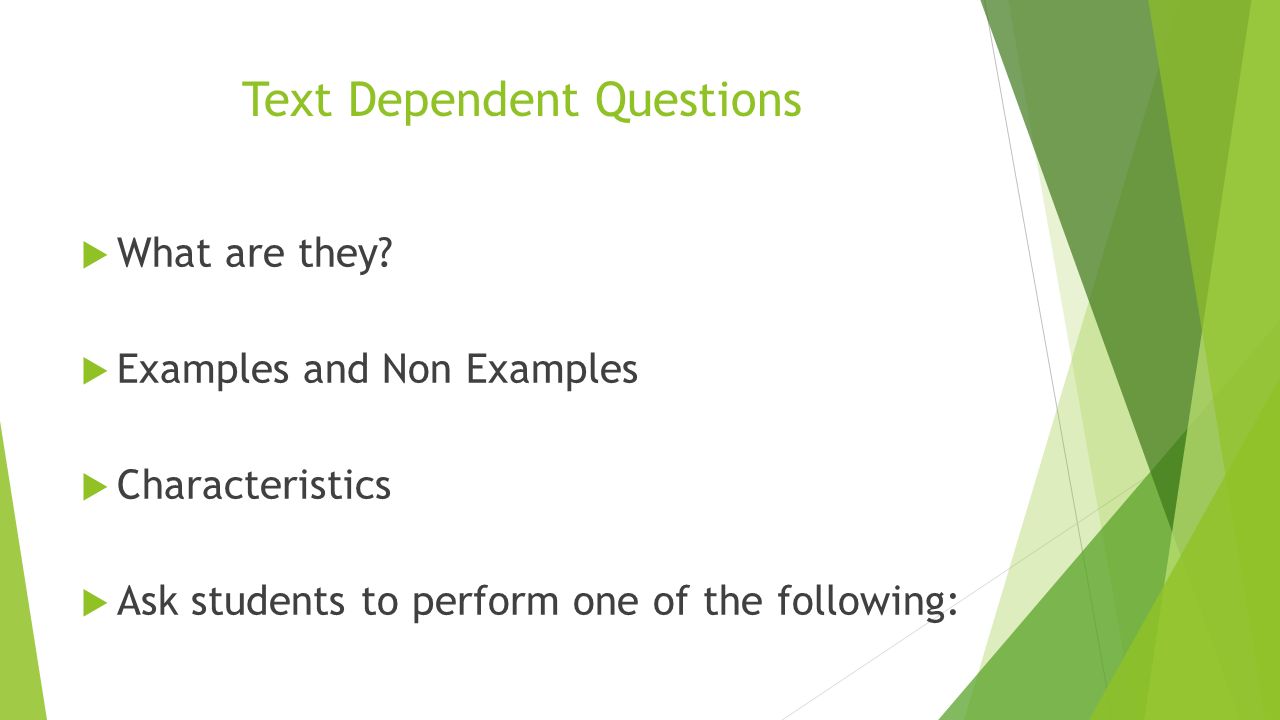 Text Dependent Questions

What are they?

Examples and Non Examples

Characteristics

Ask students to perform one of the following: